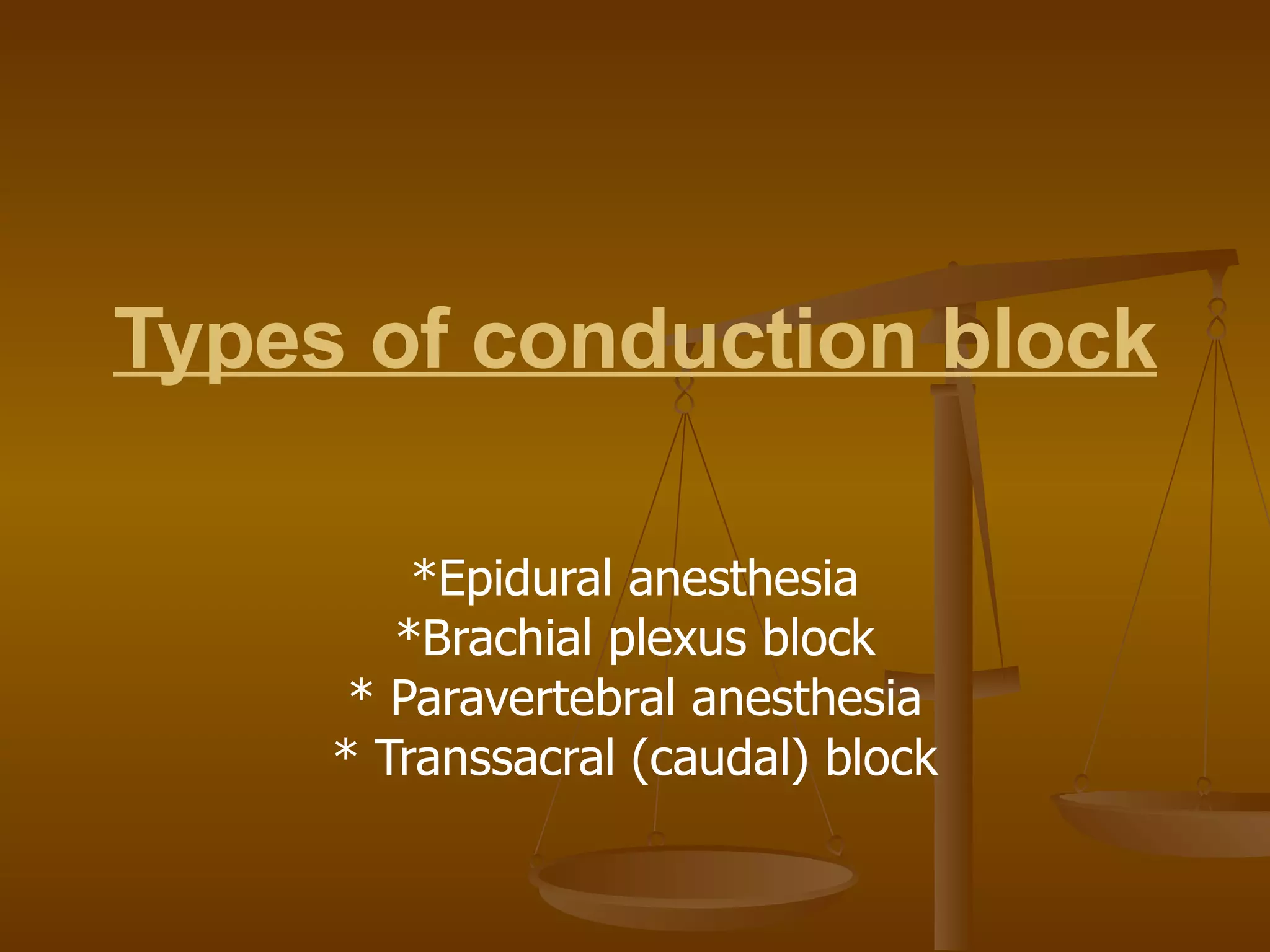 Types of conduction block

*Epidural anesthesia
*Brachial plexus block
* Paravertebral anesthesia
* Transsacral (caudal) block